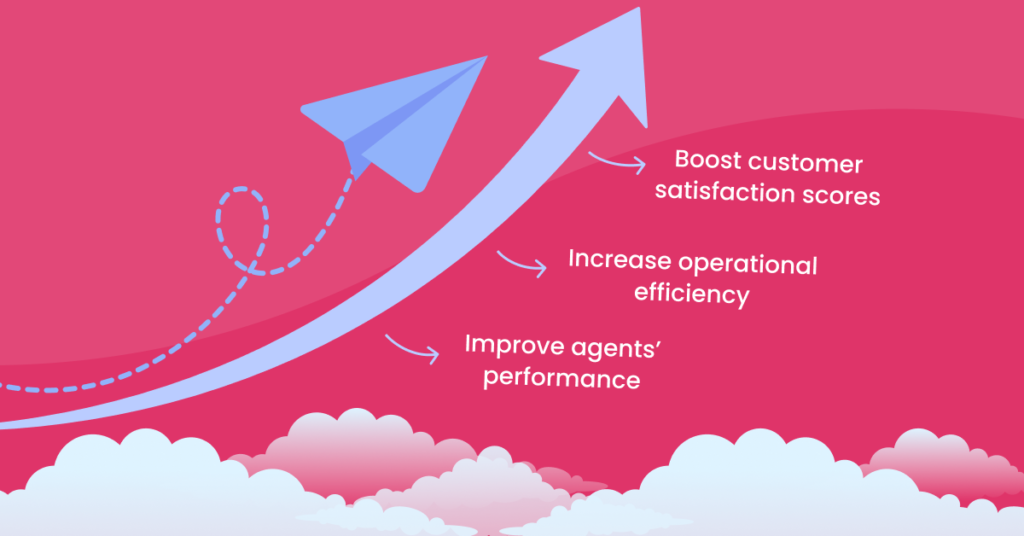 Boost customer satisfaction scores

Increase operational efficiency

Improve agents' performance